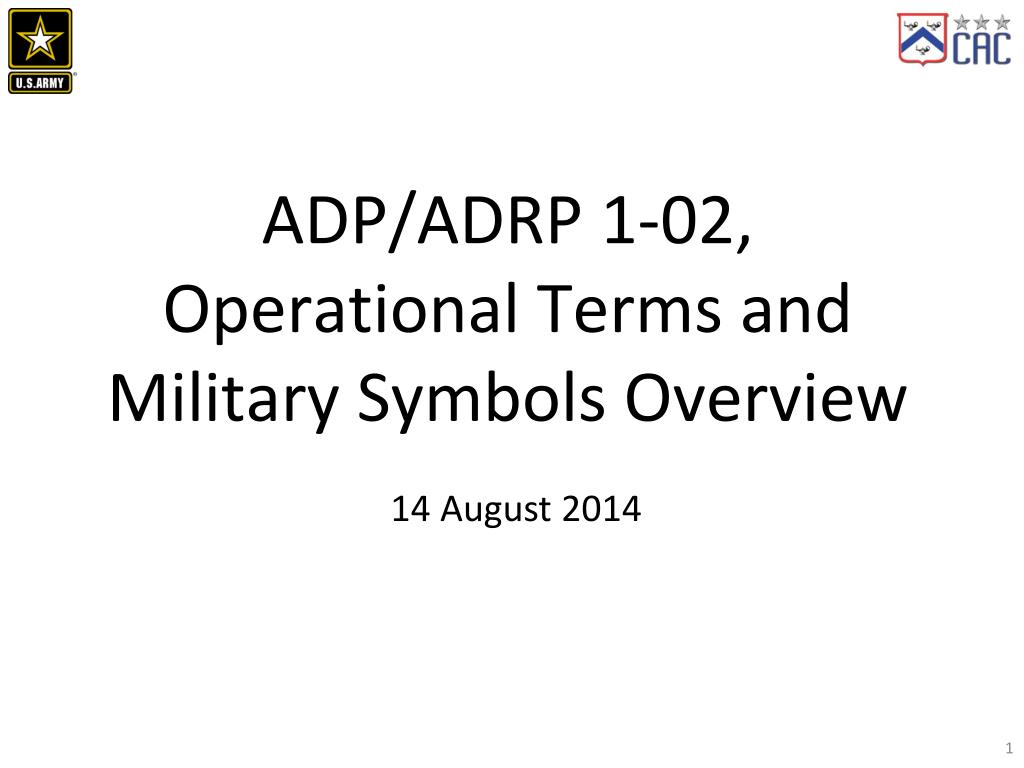 U.S.ARMY

CAC

ADP/ADRP 1-02,
Operational Terms and Military Symbols Overview

14 August 2014

1